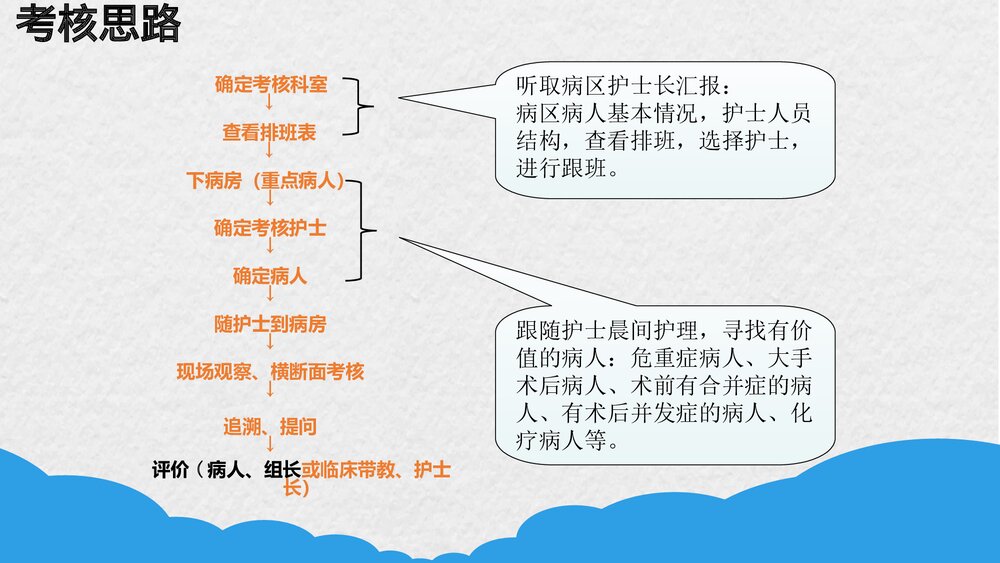 考核思路

确定考核科室

查看排班表

下病房（重点病人）

确定考核护士

确定病人

随护士到病房

现场观察、横断面考核

追溯、提问

评价（病人、组长或临床带教、护士长）

听取病区护士长汇报：
病区病人基本情况，护士人员结构，查看排班，选择护士，进行跟班。

跟随护士晨间护理，寻找有价值的病人：危重症病人、大手术后病人、术前有合并症的病人、有术后并发症的病人、化疗病人等。